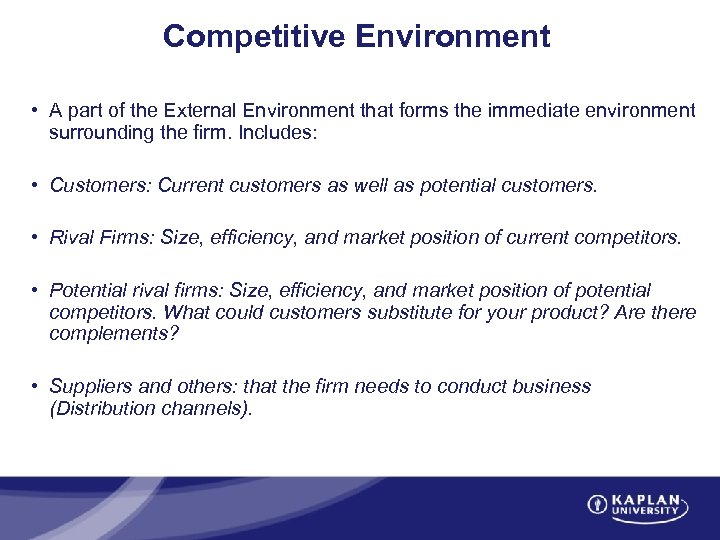 Competitive Environment

• A part of the External Environment that forms the immediate environment surrounding the firm. Includes:

• Customers: Current customers as well as potential customers.

• Rival Firms: Size, efficiency, and market position of current competitors.

• Potential rival firms: Size, efficiency, and market position of potential competitors. What could customers substitute for your product? Are there complements?

• Suppliers and others: that the firm needs to conduct business (Distribution channels).

KAPLAN UNIVERSITY